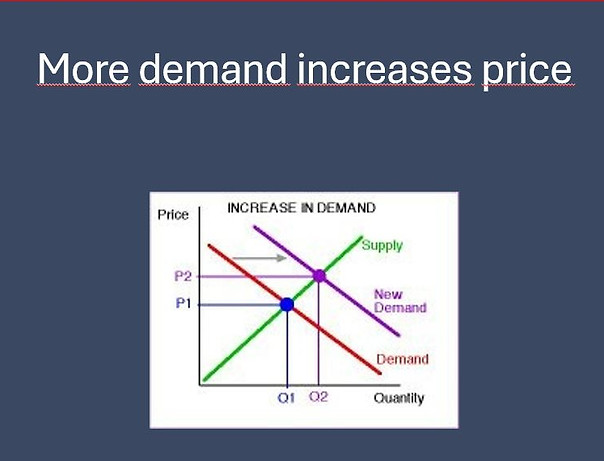 More demand increases price

Price
INCREASE IN DEMAND
Supply
P2
P1
New Demand
Demand
Q1
Q2
Quantity